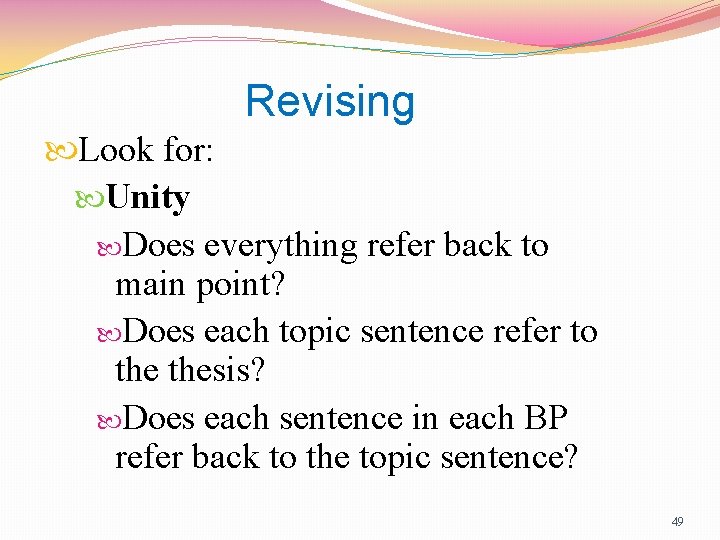 Revising

Look for:

Unity

Does everything refer back to main point?

Does each topic sentence refer to the thesis?

Does each sentence in each BP refer back to the topic sentence?

49